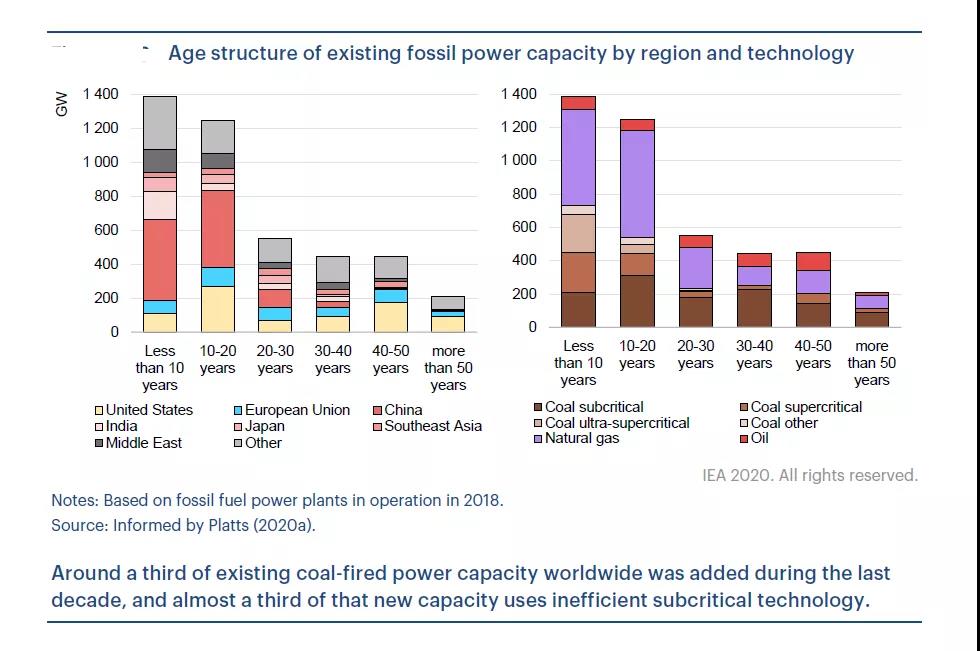 Age structure of existing fossil power capacity by region and technology

GW
1 400
1 200
1 000
800
600
400
200
0

Less than 10 years
10-20 years
20-30 years
30-40 years
40-50 years
more than 50 years

United States
European Union
China
India
Japan
Southeast Asia
Middle East
Other

1 400
1 200
1 000
800
600
400
200
0

Less than 10 years
10-20 years
20-30 years
30-40 years
40-50 years
more than 50 years

Coal subcritical
Coal supercritical
Coal ultra-supercritical
Coal other
Natural gas
Oil

IEA 2020. All rights reserved.

Notes: Based on fossil fuel power plants in operation in 2018.
Source: Informed by Platts (2020a).

Around a third of existing coal-fired power capacity worldwide was added during the last decade, and almost a third of that new capacity uses inefficient subcritical technology.